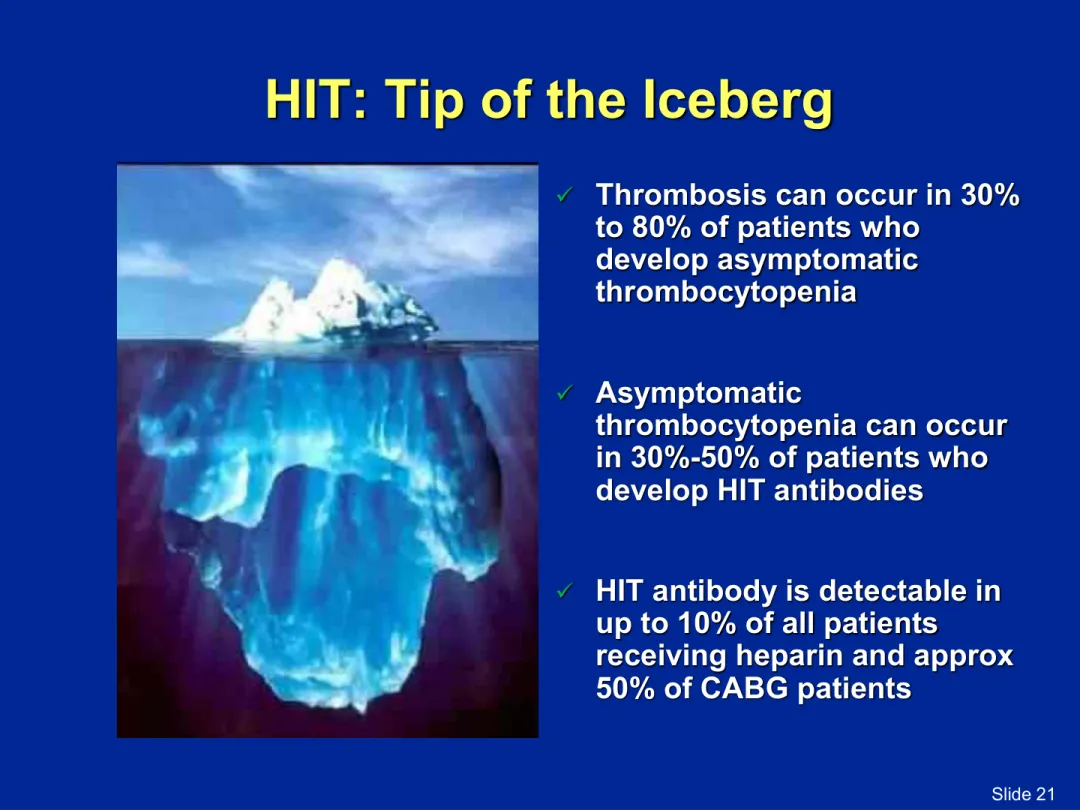 HIT: Tip of the Iceberg

✓ Thrombosis can occur in 30% to 80% of patients who develop asymptomatic thrombocytopenia

✓ Asymptomatic thrombocytopenia can occur in 30%-50% of patients who develop HIT antibodies

✓ HIT antibody is detectable in up to 10% of all patients receiving heparin and approx 50% of CABG patients

Slide 21